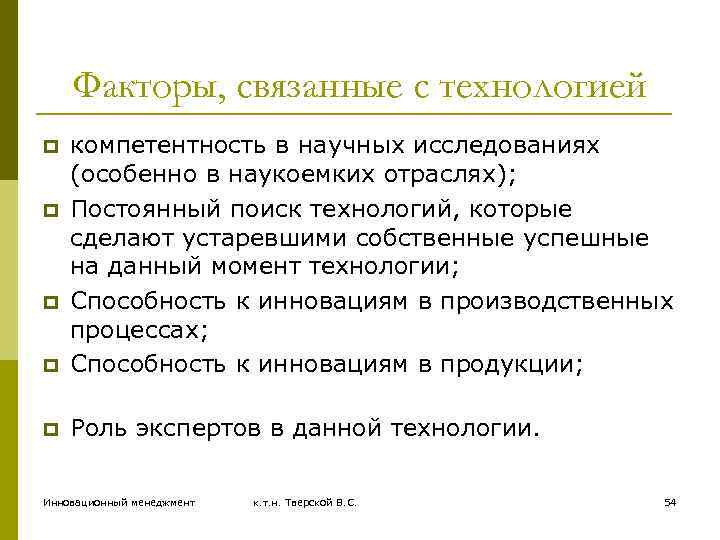 Факторы, связанные с технологией

компетентность в научных исследованиях (особенно в наукоемких отраслях);

Постоянный поиск технологий, которые сделают устаревшими собственные успешные на данный момент технологии;

Способность к инновациям в производственных процессах;

Способность к инновациям в продукции;

Роль экспертов в данной технологии.

Инновационный менеджмент

к.т.н. Тверской В.С.

54